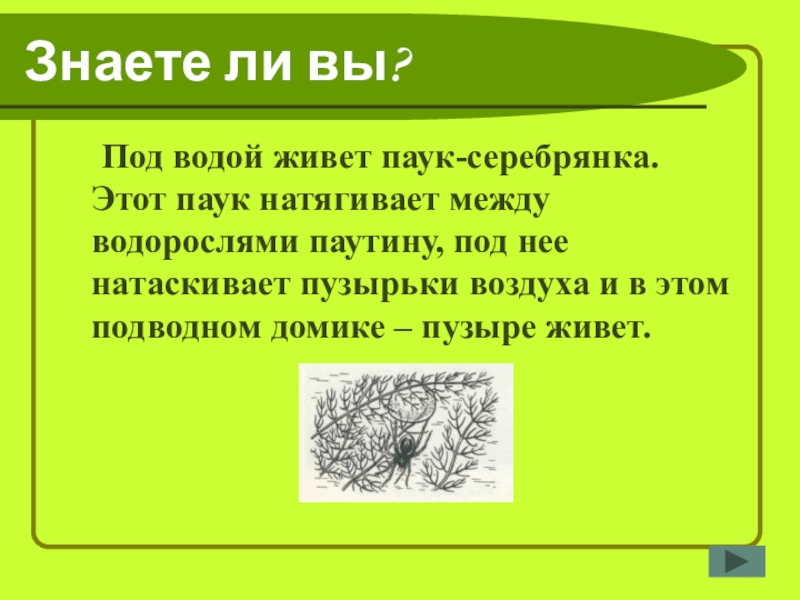 Знаете ли вы?

Под водой живет паук-серебрянка. Этот паук натягивает между водорослями паутину, под нее натаскивает пузырьки воздуха и в этом подводном домике – пузыре живет.